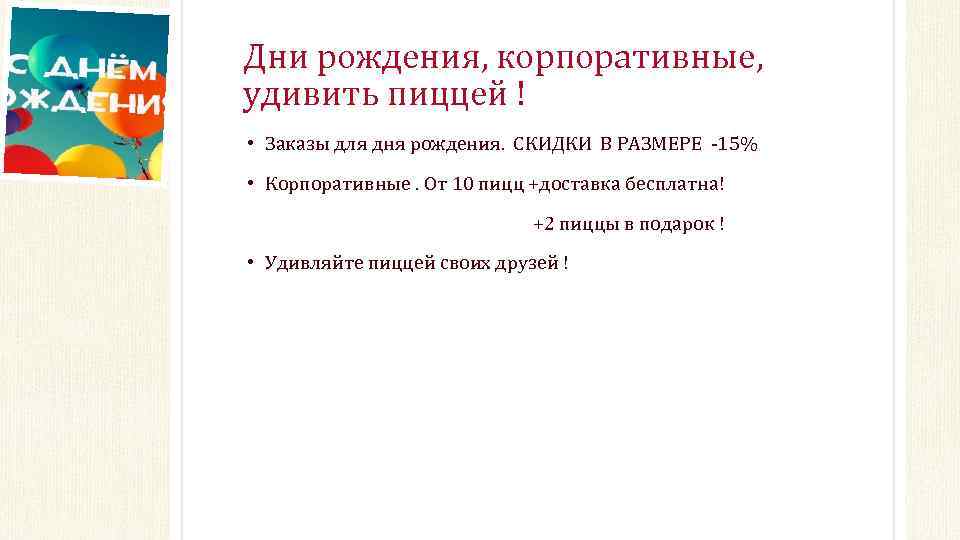 С ДНЁМ
РОЖДЕНИЯ

Дни рождения, корпоративные, удивить пиццей !

• Заказы для дня рождения. СКИДКИ В РАЗМЕРЕ -15%

• Корпоративные . От 10 пицц +доставка бесплатна!

+2 пиццы в подарок !

• Удивляйте пиццей своих друзей !